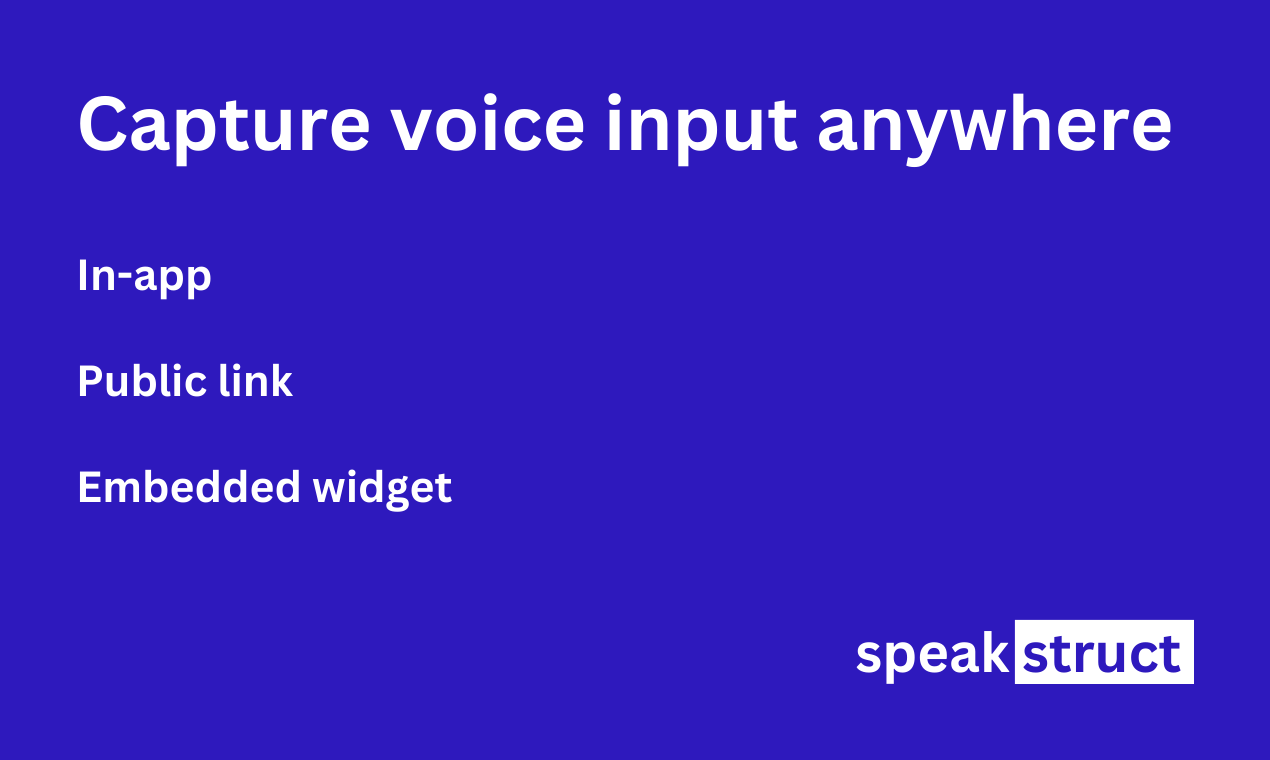 Capture voice input anywhere

In-app

Public link

Embedded widget

speakstruct